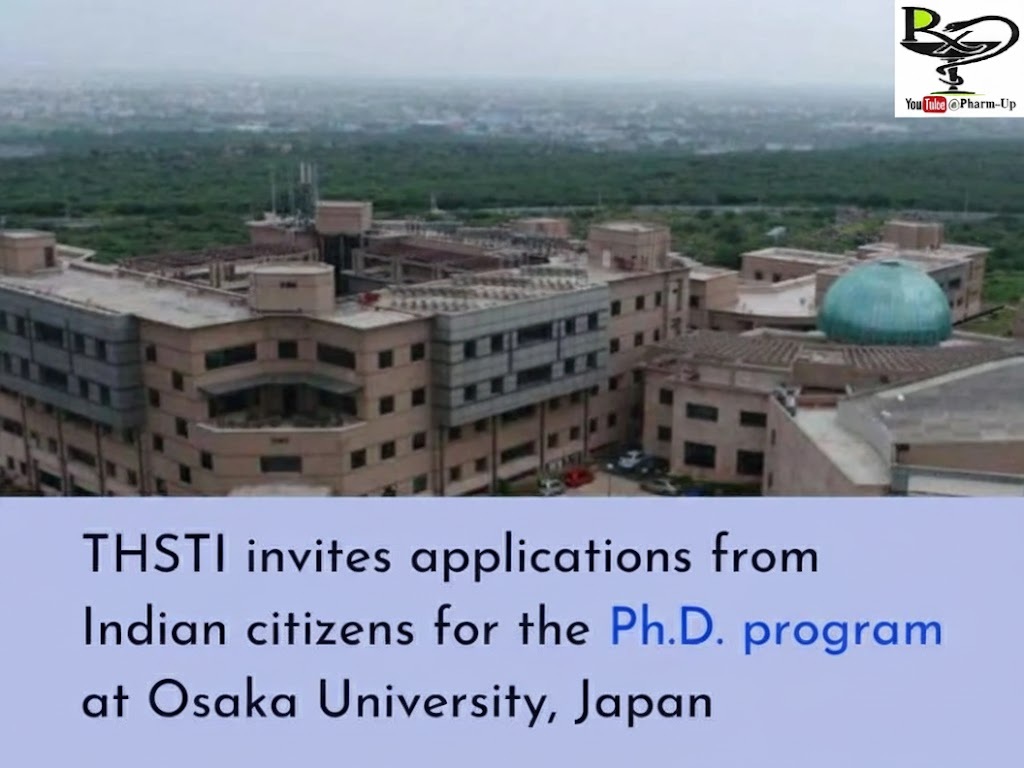 Rx

YouTube @Pharm-Up

THSTI invites applications from Indian citizens for the Ph.D. program at Osaka University, Japan